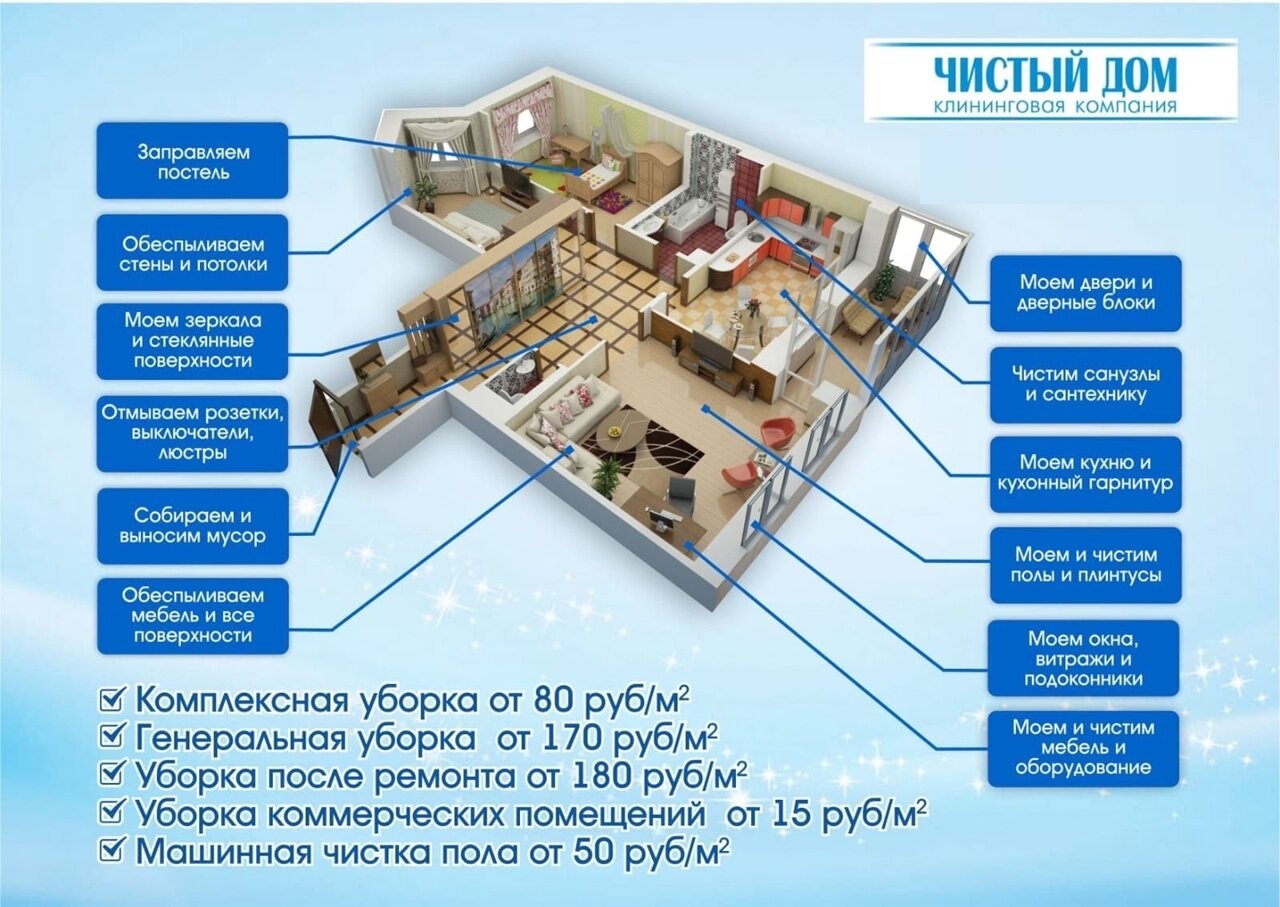 ЧИСТЫЙ ДОМ
КЛИНИНГОВАЯ КОМПАНИЯ

Заправляем постель

Обеспыливаем стены и потолки

Моем зеркала и стеклянные поверхности

Отмываем розетки, выключатели, люстры

Собираем и выносим мусор

Обеспыливаем мебель и все поверхности

Моем двери и дверные блоки

Чистим санузлы и сантехнику

Моем кухню и кухонный гарнитур

Моем и чистим полы и плинтусы

Моем окна, витражи и подоконники

Моем и чистим мебель и оборудование

☑ Комплексная уборка от 80 руб/м$^2$
☑ Генеральная уборка от 170 руб/м$^2$
☑ Уборка после ремонта от 180 руб/м$^2$
☑ Уборка коммерческих помещений от 15 руб/м$^2$
☑ Машинная чистка пола от 50 руб/м$^2$